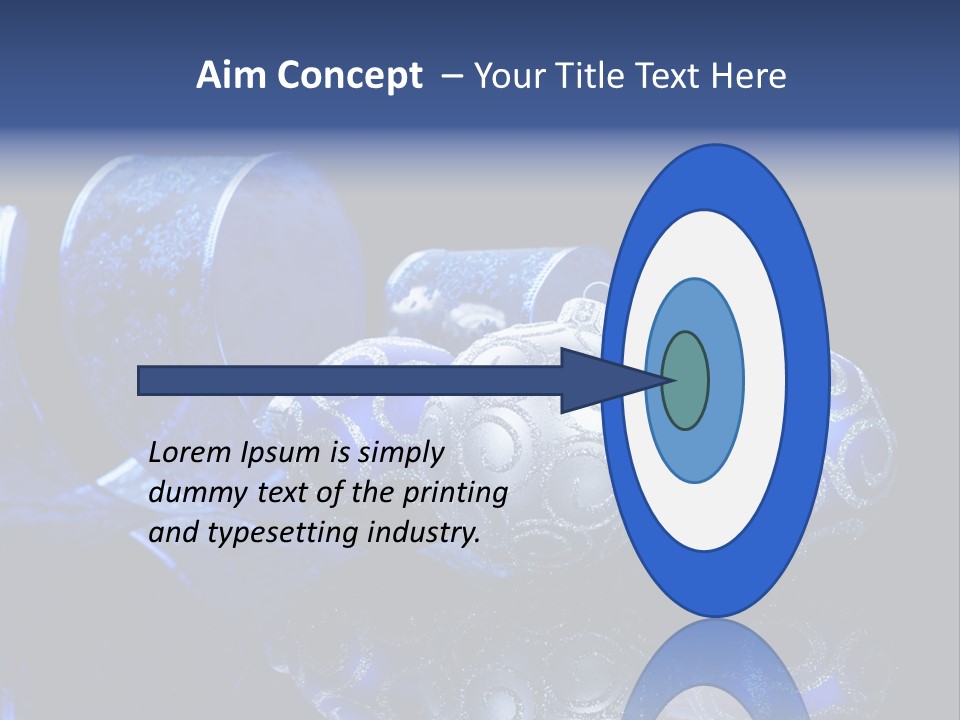 Aim Concept – Your Title Text Here

Lorem Ipsum is simply dummy text of the printing and typesetting industry.